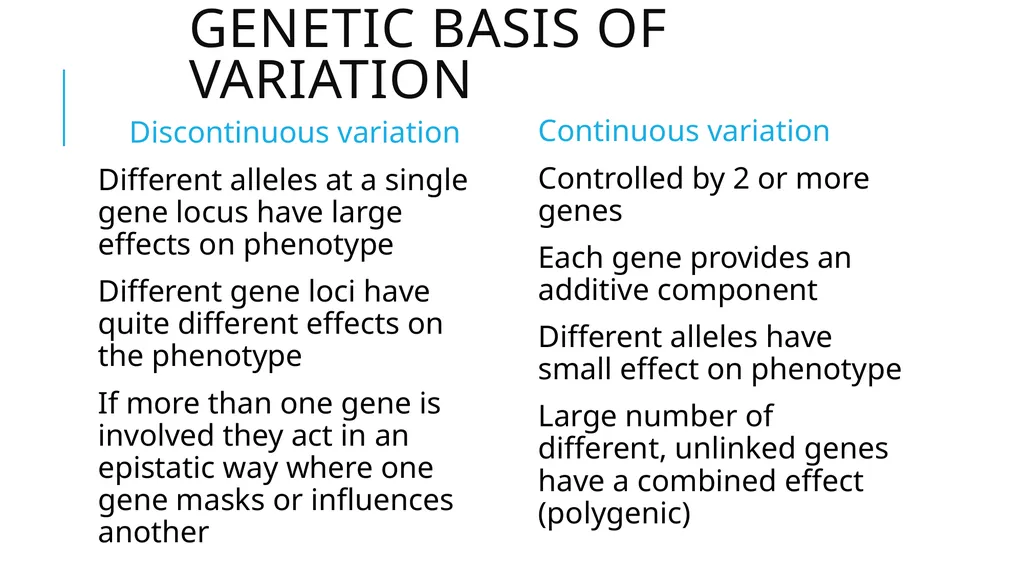 GENETIC BASIS OF VARIATION

Discontinuous variation

Different alleles at a single gene locus have large effects on phenotype

Different gene loci have quite different effects on the phenotype

If more than one gene is involved they act in an epistatic way where one gene masks or influences another

Continuous variation

Controlled by 2 or more genes

Each gene provides an additive component

Different alleles have small effect on phenotype

Large number of different, unlinked genes have a combined effect (polygenic)